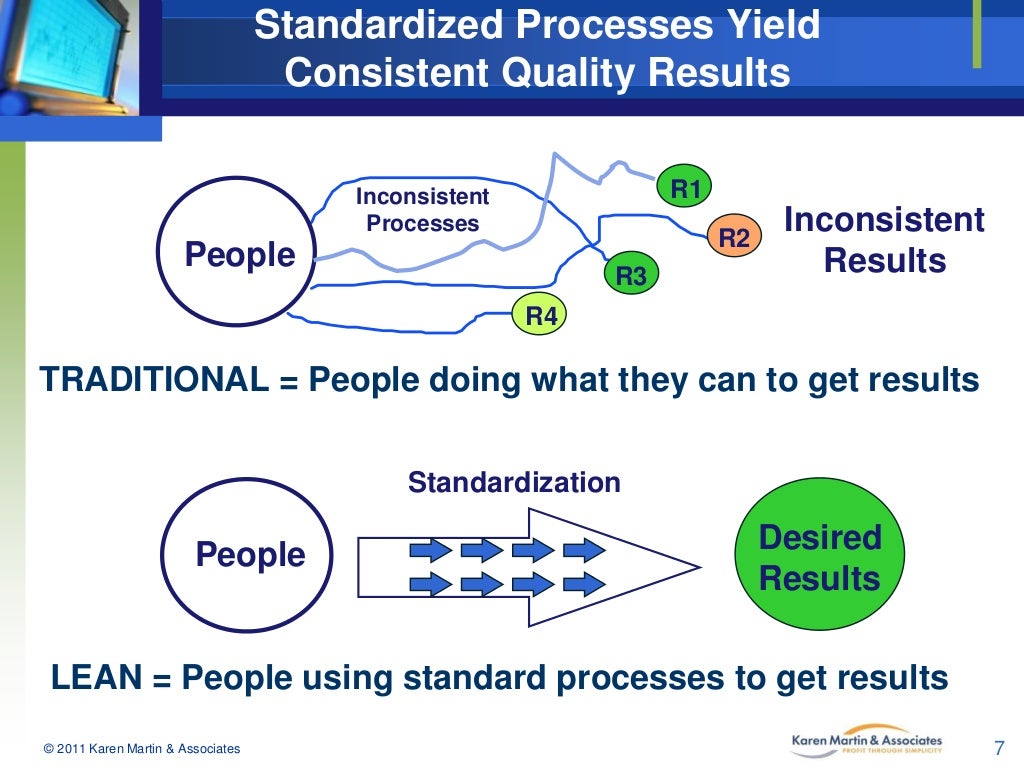 Standardized Processes Yield Consistent Quality Results

People

Inconsistent Processes

R1

R2

R3

R4

Inconsistent Results

TRADITIONAL = People doing what they can to get results

Standardization

People

Desired Results

LEAN = People using standard processes to get results

© 2011 Karen Martin & Associates

Karen Martin & Associates
PROFIT THROUGH SIMPLICITY

7